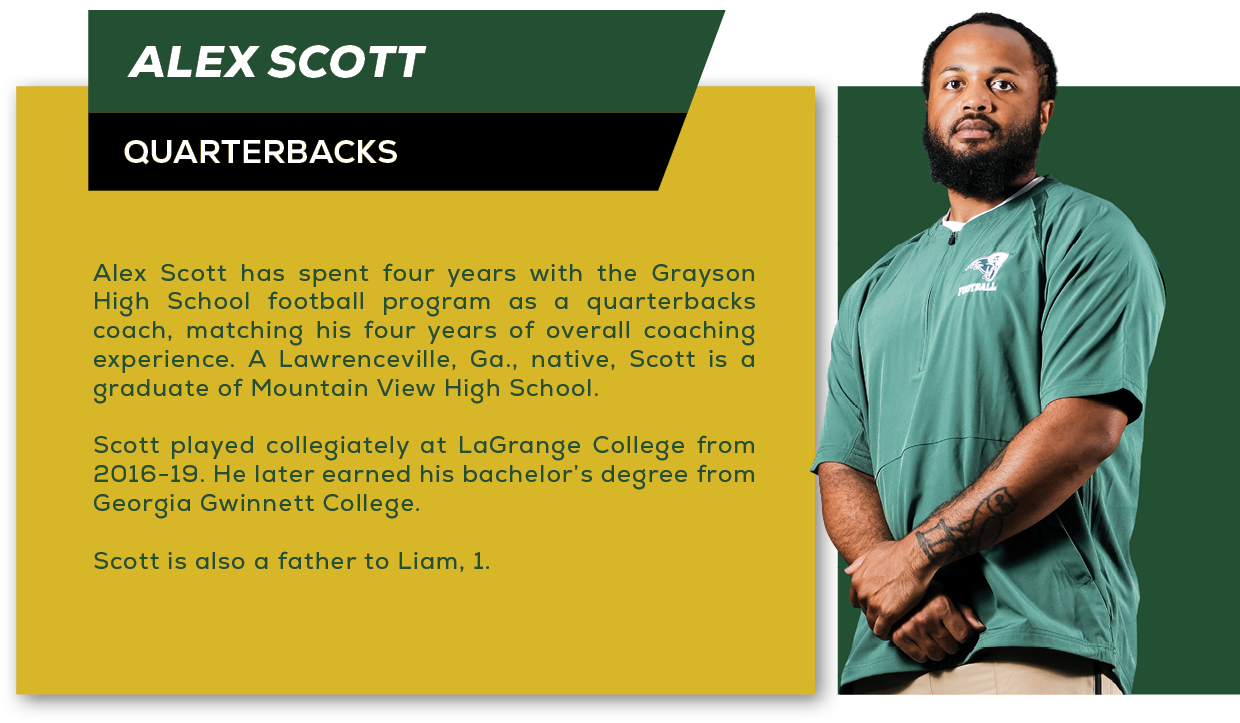 ALEX SCOTT

QUARTERBACKS

Alex Scott has spent four years with the Grayson High School football program as a quarterbacks coach, matching his four years of overall coaching experience. A Lawrenceville, Ga., native, Scott is a graduate of Mountain View High School.

Scott played collegiately at LaGrange College from 2016-19. He later earned his bachelor's degree from Georgia Gwinnett College.

Scott is also a father to Liam, 1.

FOOTBALL